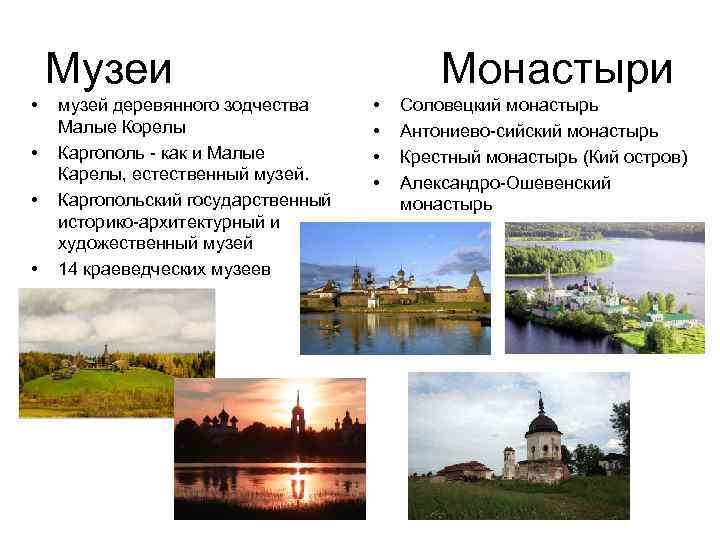 Музеи

• музей деревянного зодчества Малые Корелы
• Каргополь - как и Малые Карелы, естественный музей.
• Каргопольский государственный историко-архитектурный и художественный музей
• 14 краеведческих музеев

Монастыри

• Соловецкий монастырь
• Антониево-сийский монастырь
• Крестный монастырь (Кий остров)
• Александро-Ошевенский монастырь